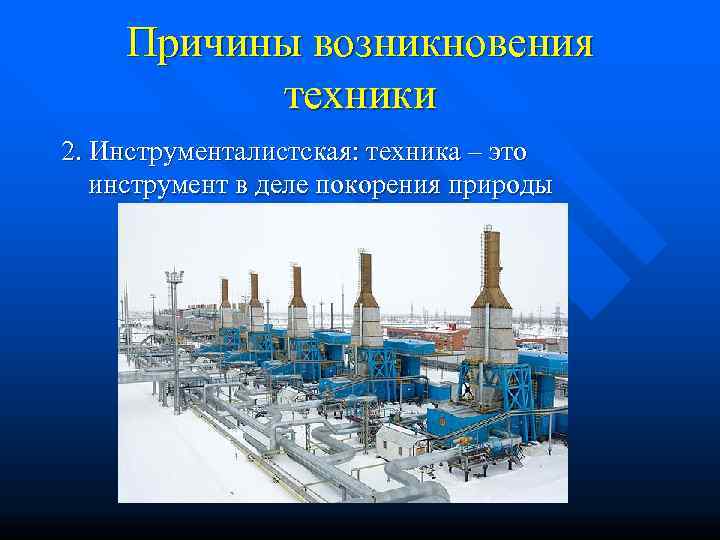 Причины возникновения техники

2. Инструменталистская: техника – это инструмент в деле покорения природы